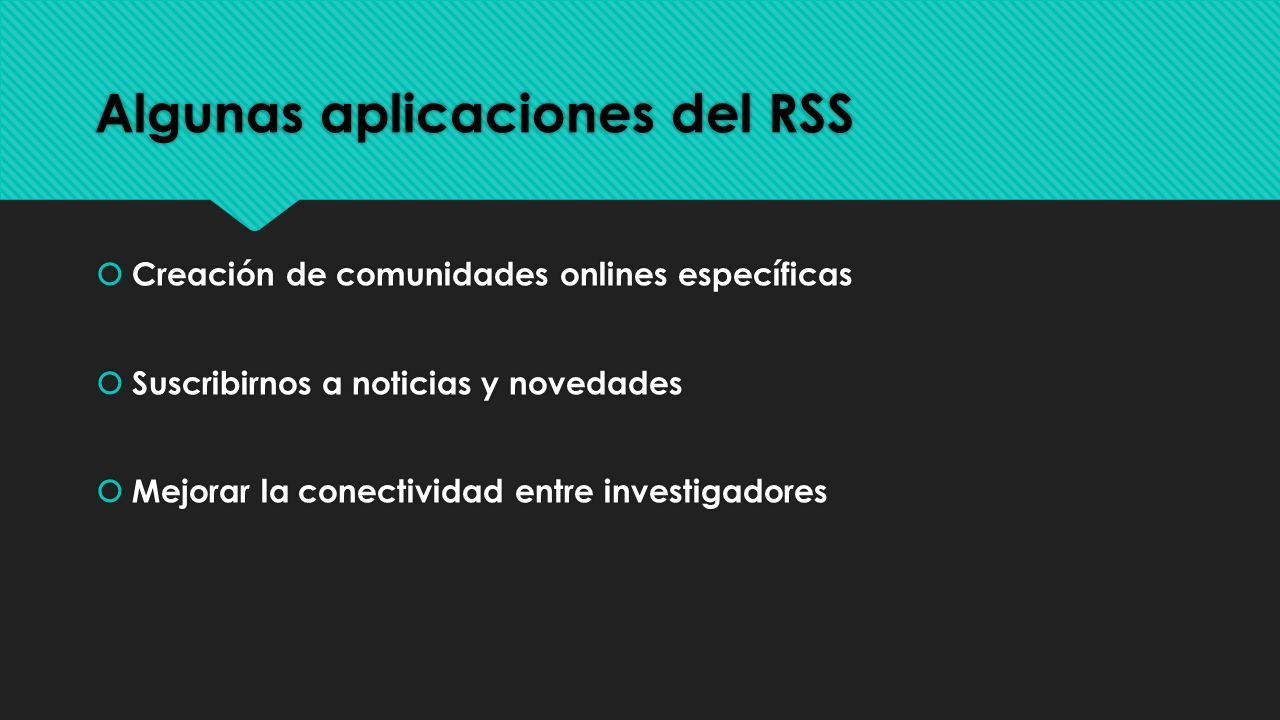 Algunas aplicaciones del RSS

Creación de comunidades onlines específicas

Suscribirnos a noticias y novedades

Mejorar la conectividad entre investigadores